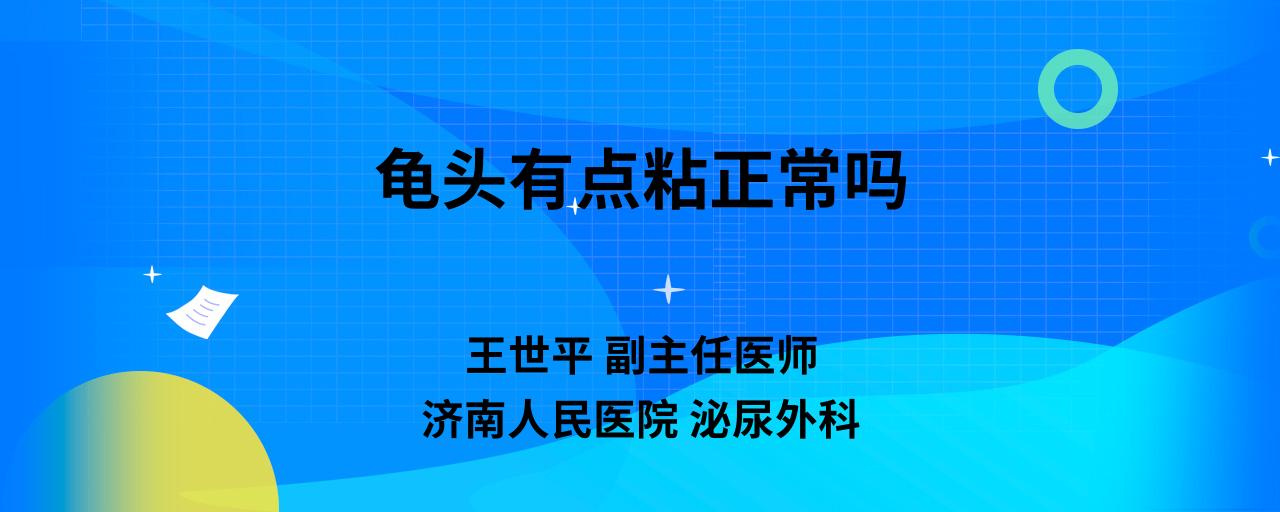 龟头有点粘正常吗

王世平 副主任医师
济南人民医院 泌尿外科